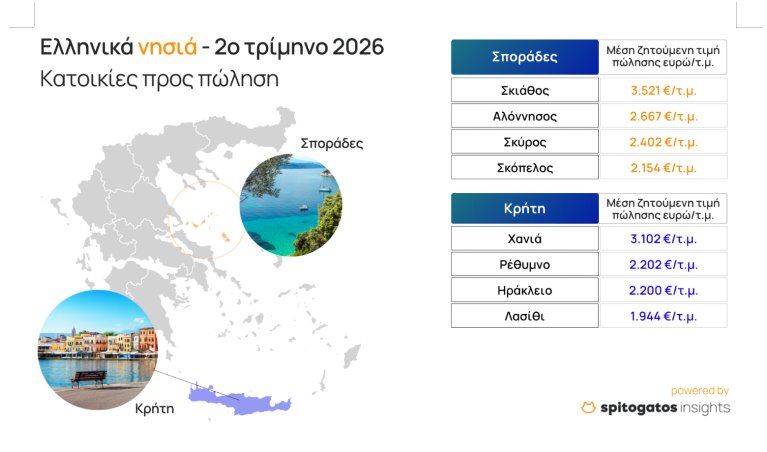 Ελληνικά νησιά - 2ο τρίμηνο 2026
Κατοικίες προς πώληση

Σποράδες

Κρήτη

| Σποράδες | Μέση ζητούμενη τιμή πώλησης ευρώ/τ.μ. |
|---|---|
| Σκιάθος | 3.521 €/τ.μ. |
| Αλόννησος | 2.667 €/τ.μ. |
| Σκύρος | 2.402 €/τ.μ. |
| Σκόπελος | 2.154 €/τ.μ. |

| Κρήτη | Μέση ζητούμενη τιμή πώλησης ευρώ/τ.μ. |
|---|---|
| Χανιά | 3.102 €/τ.μ. |
| Ρέθυμνο | 2.202 €/τ.μ. |
| Ηράκλειο | 2.200 €/τ.μ. |
| Λασίθι | 1.944 €/τ.μ. |

powered by
spitogatos insights